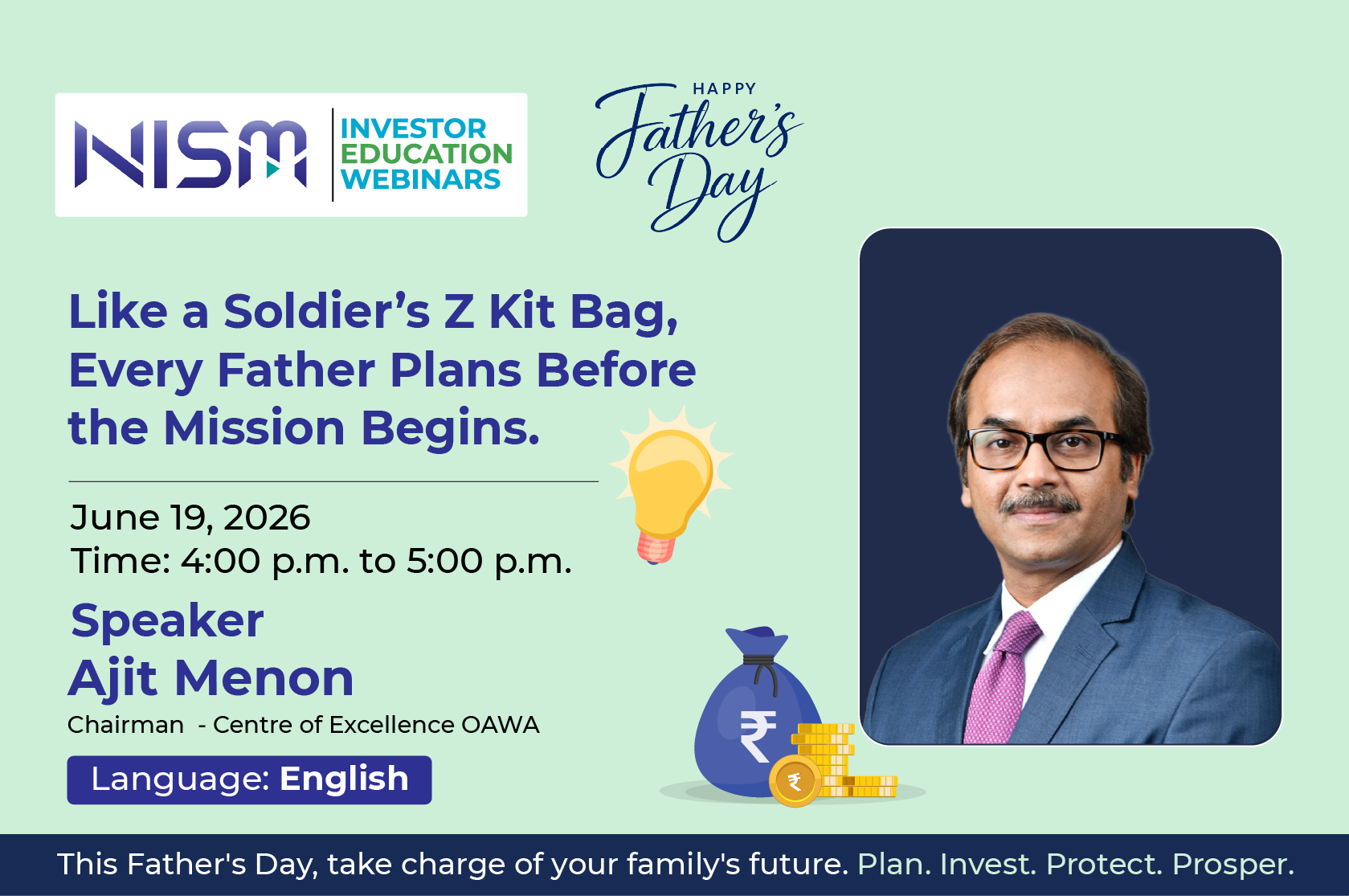 NISM

INVESTOR EDUCATION WEBINARS

HAPPY Father's Day

Like a Soldier's Z Kit Bag, Every Father Plans Before the Mission Begins.

June 19, 2026
Time: 4:00 p.m. to 5:00 p.m.

Speaker
Ajit Menon
Chairman - Centre of Excellence OAWA

Language: English

₹

₹

This Father's Day, take charge of your family's future. Plan. Invest. Protect. Prosper.